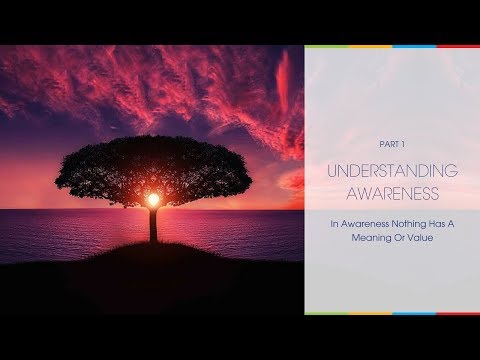 PART 1

UNDERSTANDING AWARENESS

In Awareness Nothing Has A Meaning Or Value